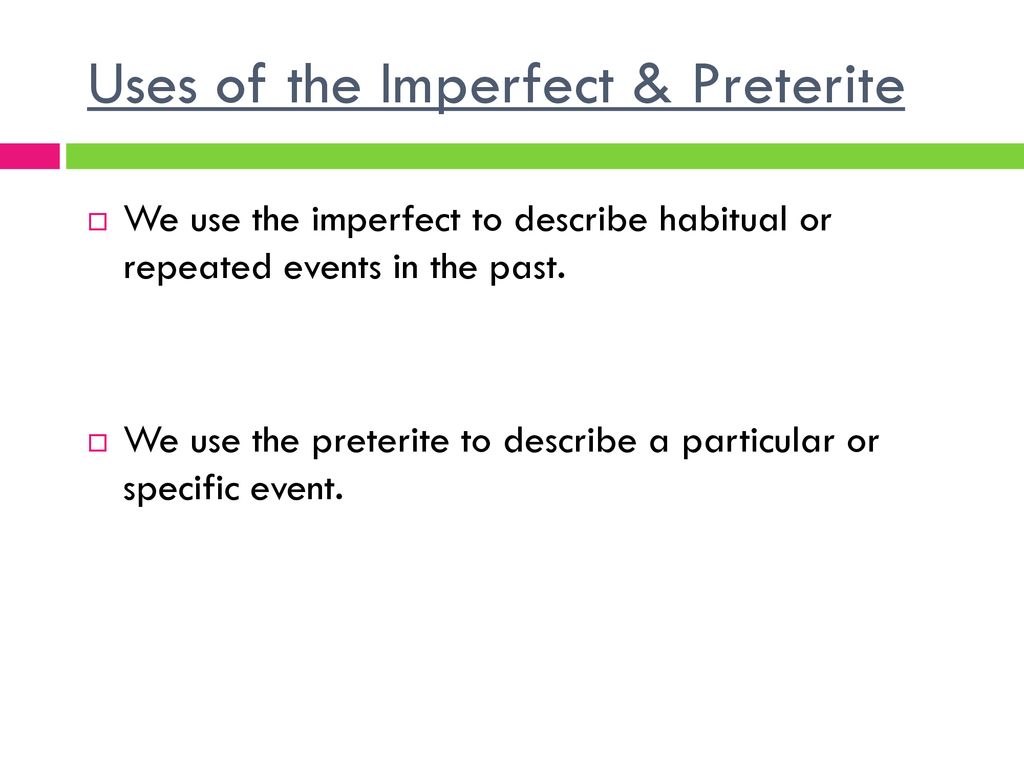 Uses of the Imperfect & Preterite

We use the imperfect to describe habitual or repeated events in the past.

We use the preterite to describe a particular or specific event.